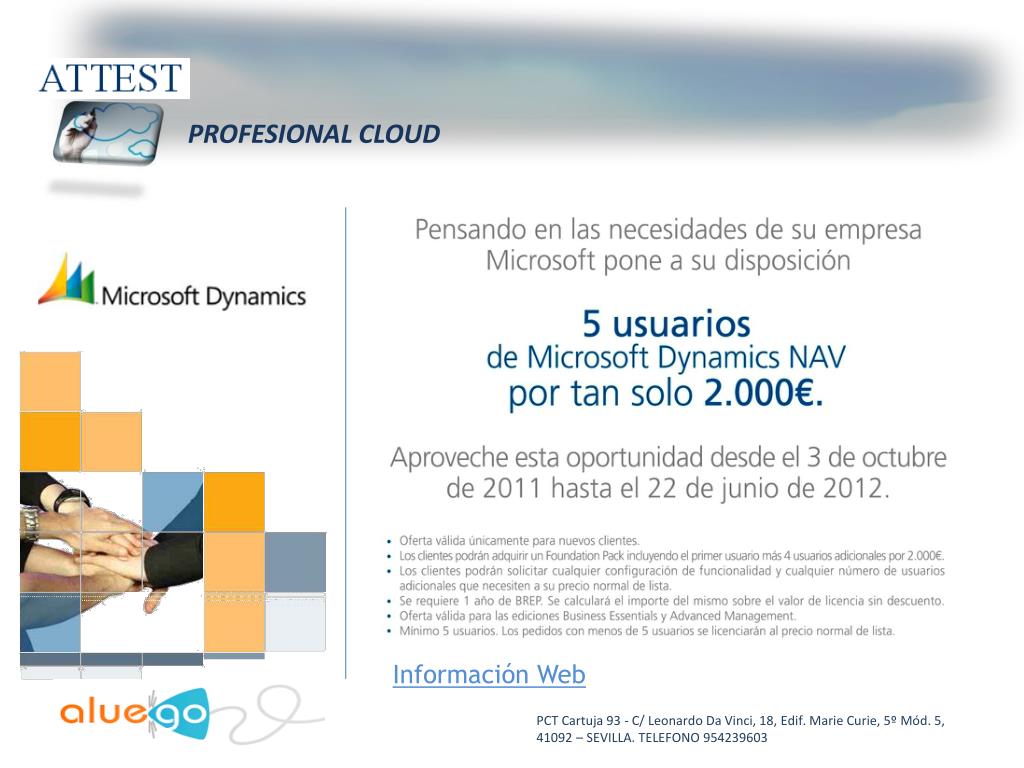 ATTEST

PROFESIONAL CLOUD

Microsoft Dynamics

Pensando en las necesidades de su empresa Microsoft pone a su disposición

5 usuarios
de Microsoft Dynamics NAV
por tan solo 2.000€.

Aproveche esta oportunidad desde el 3 de octubre de 2011 hasta el 22 de junio de 2012.

• Oferta válida únicamente para nuevos clientes.
• Los clientes podrán adquirir un Foundation Pack incluyendo el primer usuario más 4 usuarios adicionales por 2.000€.
• Los clientes podrán solicitar cualquier configuración de funcionalidad y cualquier número de usuarios adicionales que necesiten a su precio normal de lista.
• Se requiere 1 año de BREP. Se calculará el importe del mismo sobre el valor de licencia sin descuento.
• Oferta válida para las ediciones Business Essentials y Advanced Management.
• Mínimo 5 usuarios. Los pedidos con menos de 5 usuarios se licenciarán al precio normal de lista.

Información Web

aluego

PCT Cartuja 93 - C/ Leonardo Da Vinci, 18, Edif. Marie Curie, 5º Mód. 5, 41092 – SEVILLA. TELEFONO 954239603